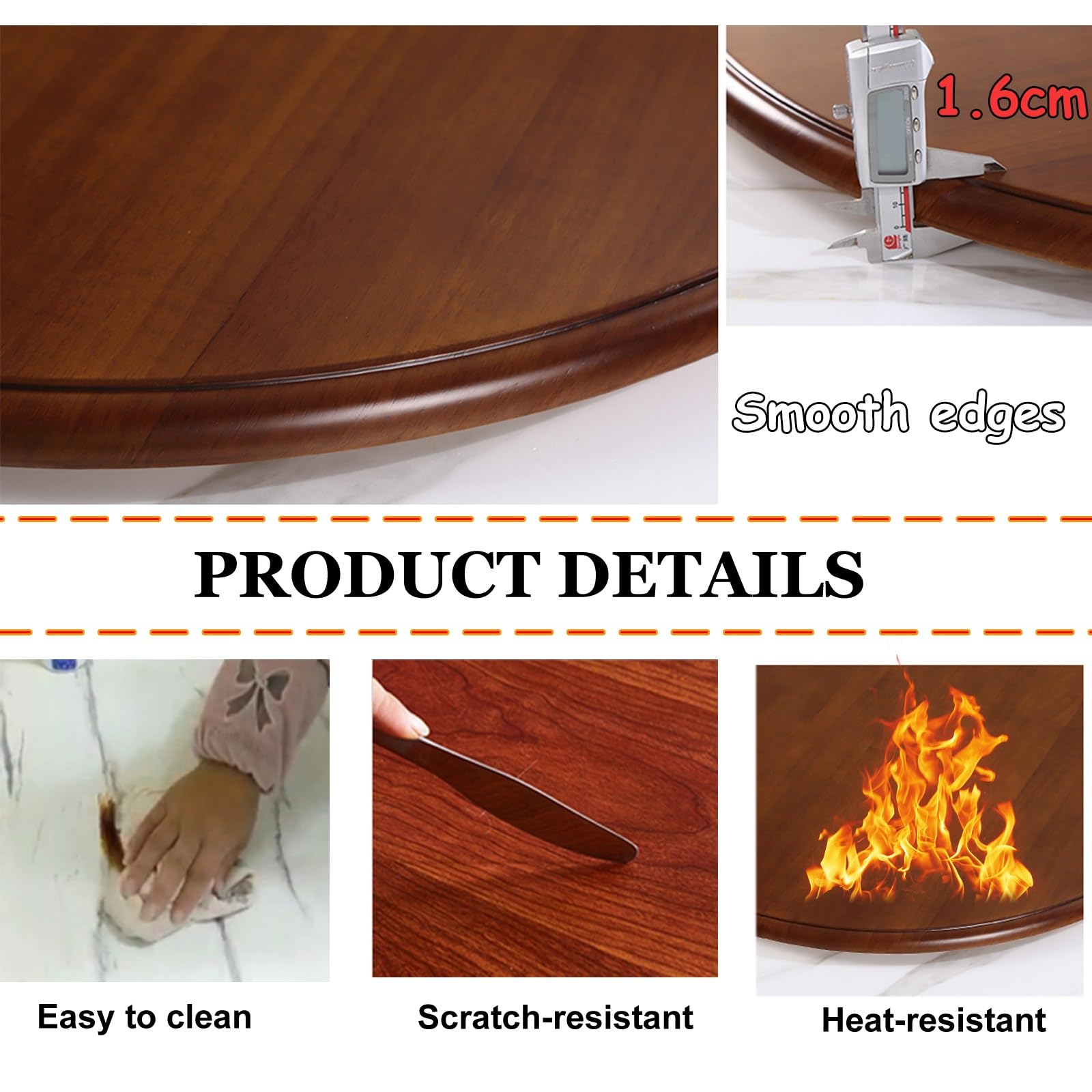 1.6cm

Smooth edges

PRODUCT DETAILS

Easy to clean

Scratch-resistant

Heat-resistant